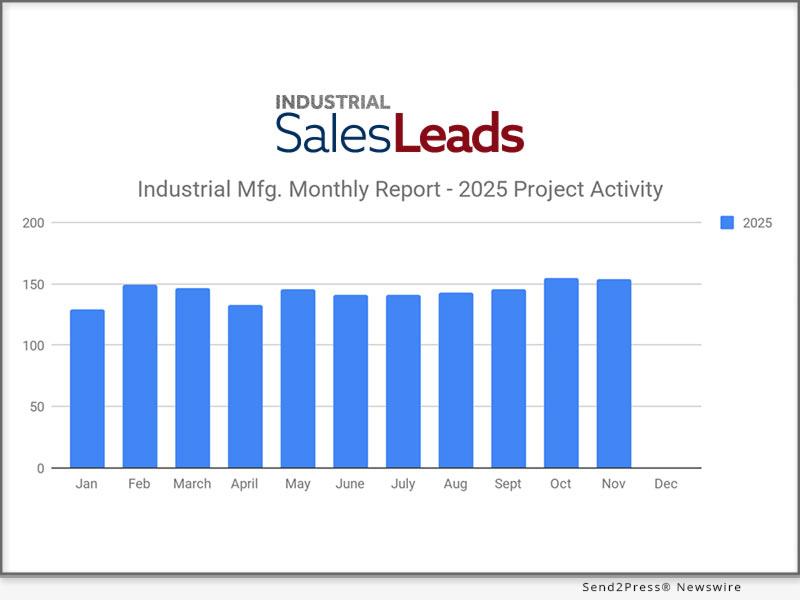 INDUSTRIAL
SalesLeads

Industrial Mfg. Monthly Report - 2025 Project Activity

2025

200
150
100
50
0

Jan Feb March April May June July Aug Sept Oct Nov Dec

Send2Press® Newswire